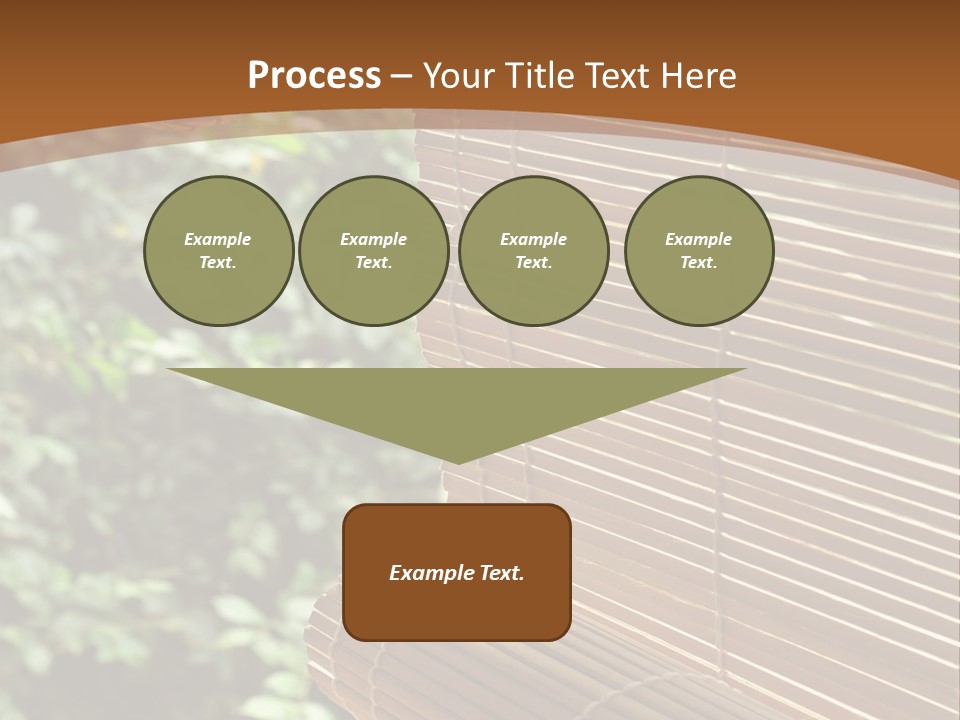 Process – Your Title Text Here

Example Text.

Example Text.

Example Text.

Example Text.

Example Text.